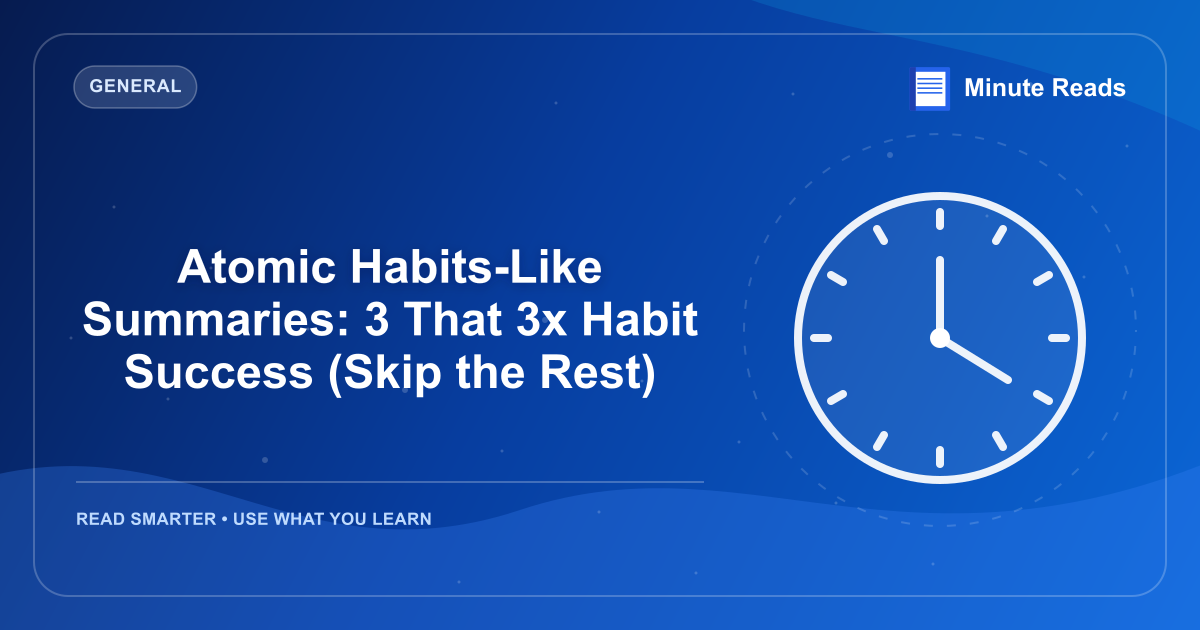 GENERAL

Minute Reads

Atomic Habits-Like Summaries: 3 That 3x Habit Success (Skip the Rest)

READ SMARTER • USE WHAT YOU LEARN